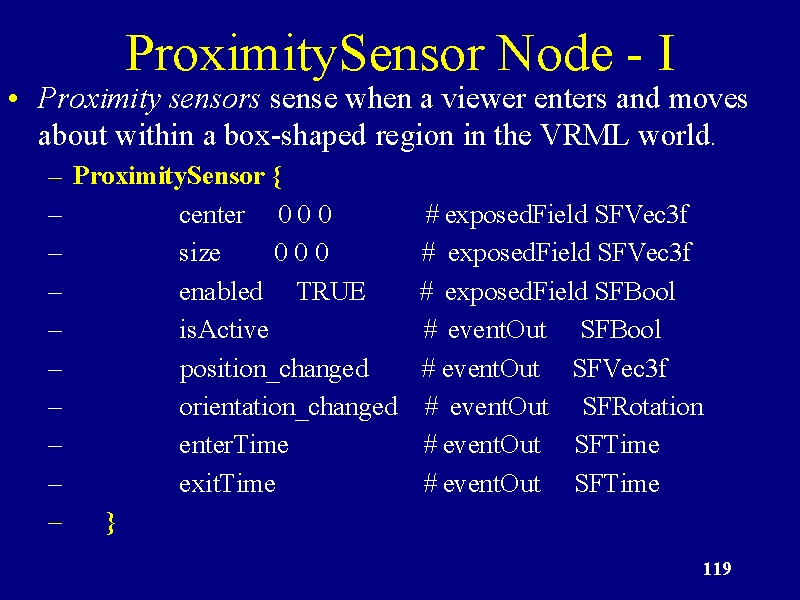 ProximitySensor Node - I

• Proximity sensors sense when a viewer enters and moves about within a box-shaped region in the VRML world.

– ProximitySensor {
– center 0 0 0 # exposedField SFVec3f
– size 0 0 0 # exposedField SFVec3f
– enabled TRUE # exposedField SFBool
– isActive # eventOut SFBool
– position_changed # eventOut SFVec3f
– orientation_changed # eventOut SFRotation
– enterTime # eventOut SFTime
– exitTime # eventOut SFTime
– }

119